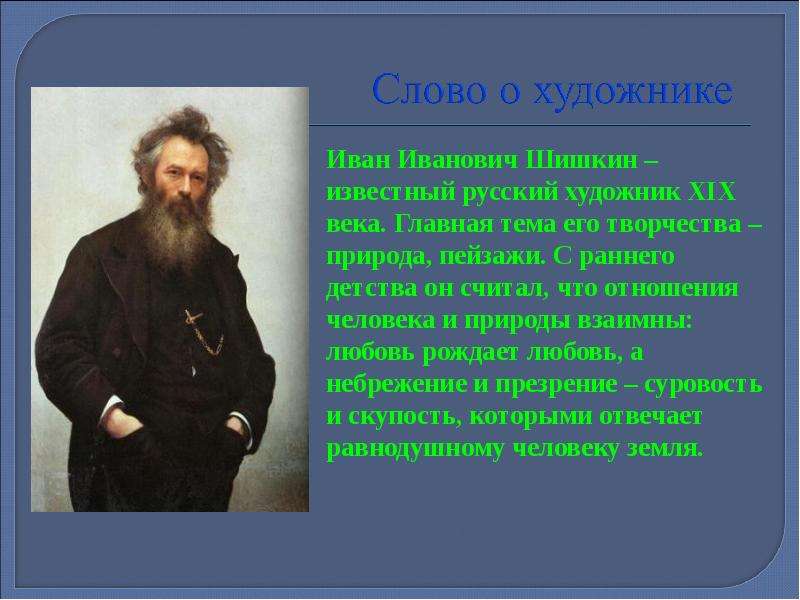 Слово о художнике

Иван Иванович Шишкин – известный русский художник XIX века. Главная тема его творчества – природа, пейзажи. С раннего детства он считал, что отношения человека и природы взаимны: любовь рождает любовь, а небрежение и презрение – суровость и скупость, которыми отвечает равнодушному человеку земля.